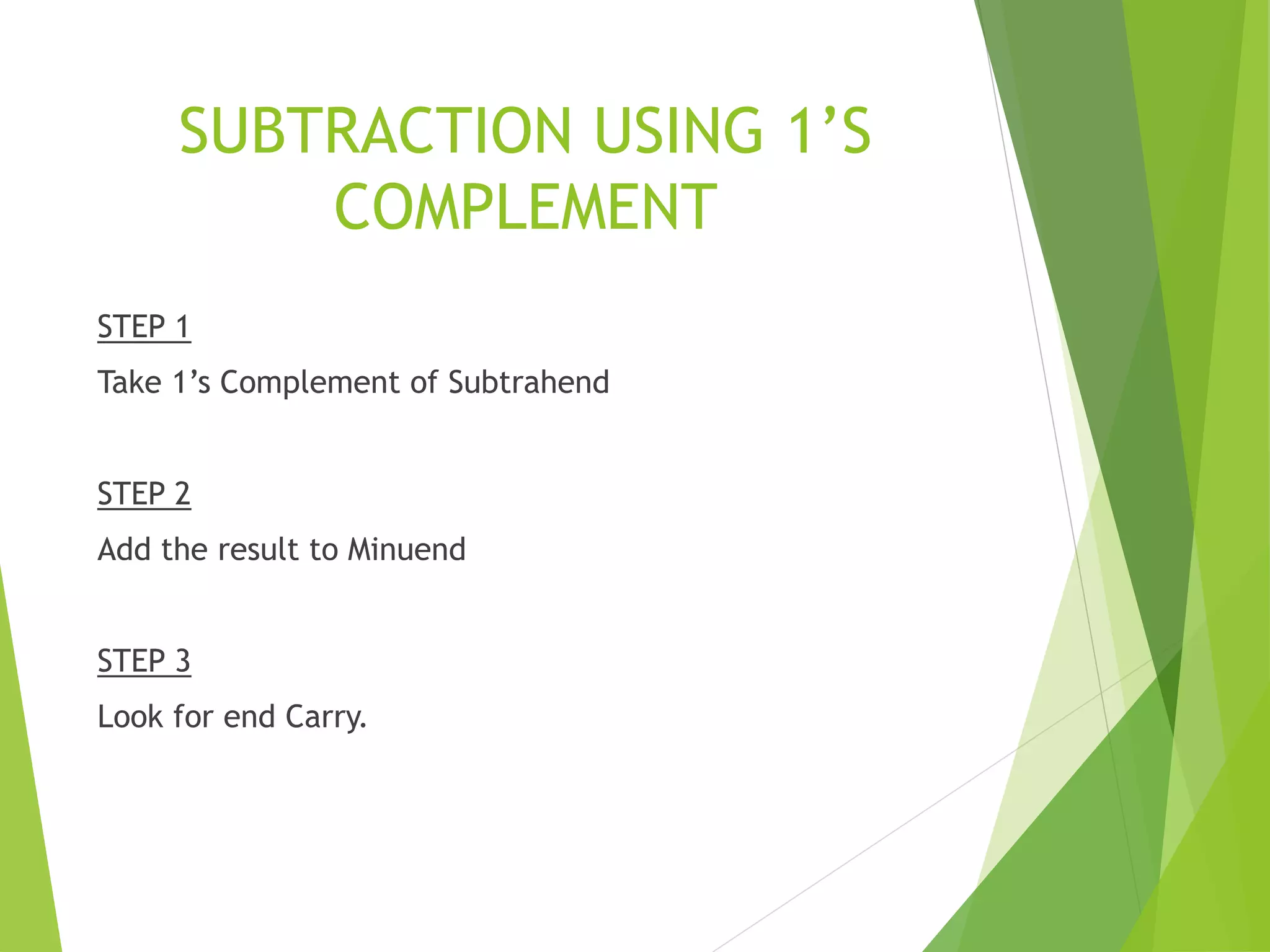 SUBTRACTION USING 1’S COMPLEMENT

STEP 1

Take 1’s Complement of Subtrahend

STEP 2

Add the result to Minuend

STEP 3

Look for end Carry.